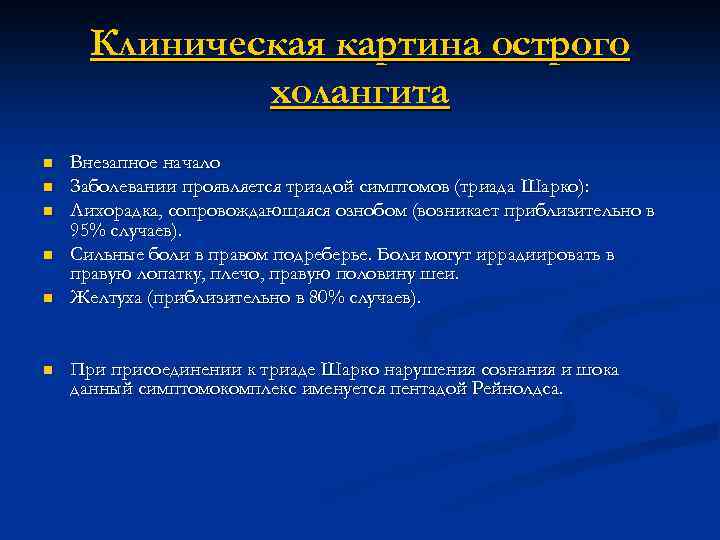 Клиническая картина острого холангита

- Внезапное начало
- Заболевании проявляется триадой симптомов (триада Шарко):
- Лихорадка, сопровождающаяся ознобом (возникает приблизительно в 95% случаев).
- Сильные боли в правом подреберье. Боли могут иррадиировать в правую лопатку, плечо, правую половину шеи.
- Желтуха (приблизительно в 80% случаев).

- При присоединении к триаде Шарко нарушения сознания и шока данный симптомокомплекс именуется пентадой Рейнолдса.